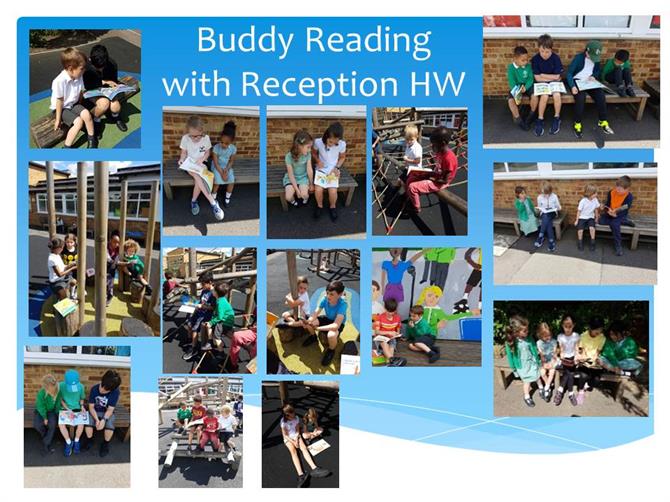 Buddy Reading with Reception HW